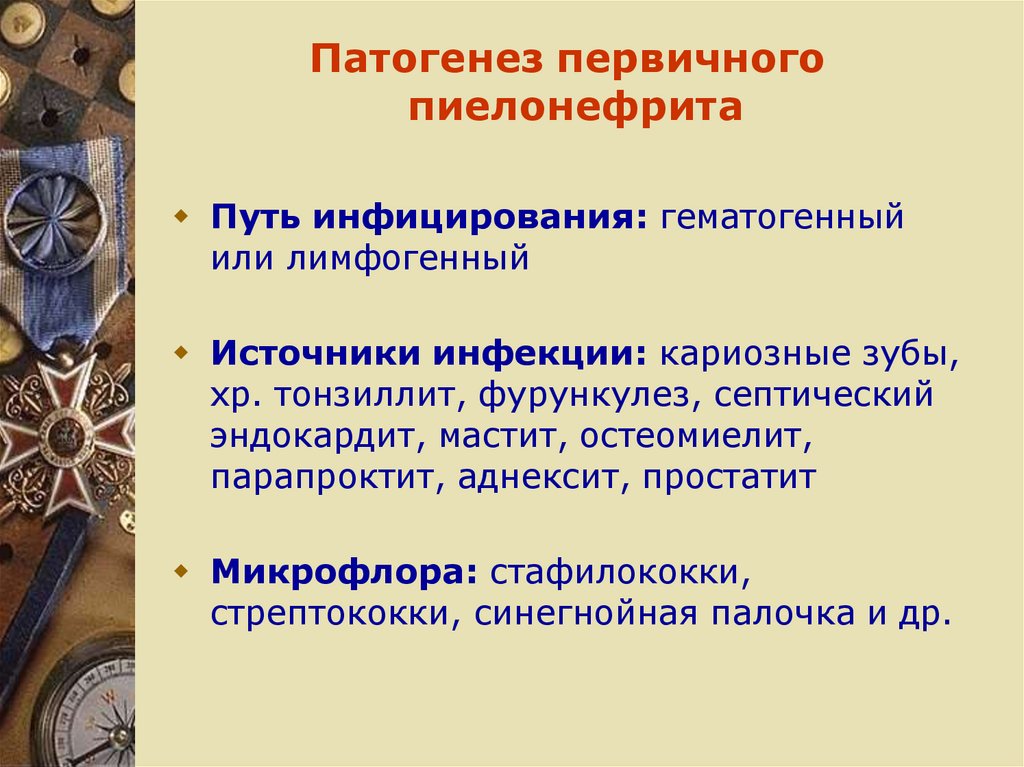 Патогенез первичного пиелонефрита

Путь инфицирования: гематогенный или лимфогенный

Источники инфекции: кариозные зубы, хр. тонзиллит, фурункулез, септический эндокардит, мастит, остеомиелит, парапроктит, аднексит, простатит

Микрофлора: стафилококки, стрептококки, синегнойная палочка и др.